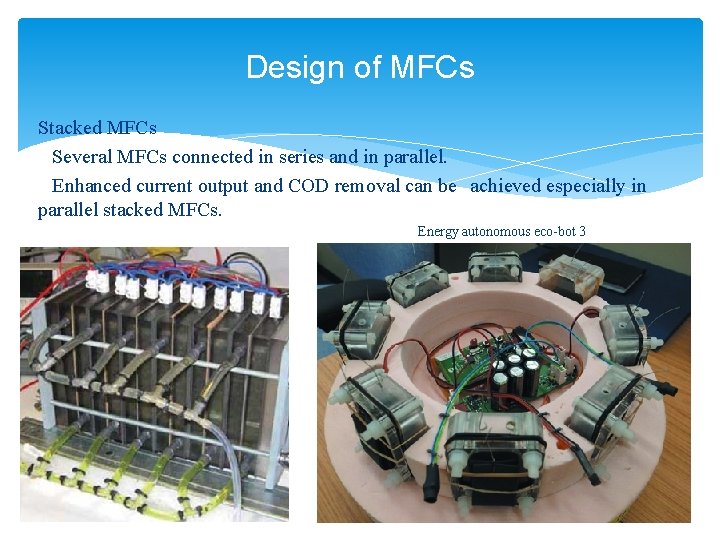 Design of MFCs

Stacked MFCs

Several MFCs connected in series and in parallel.

Enhanced current output and COD removal can be achieved especially in parallel stacked MFCs.

Energy autonomous eco-bot 3